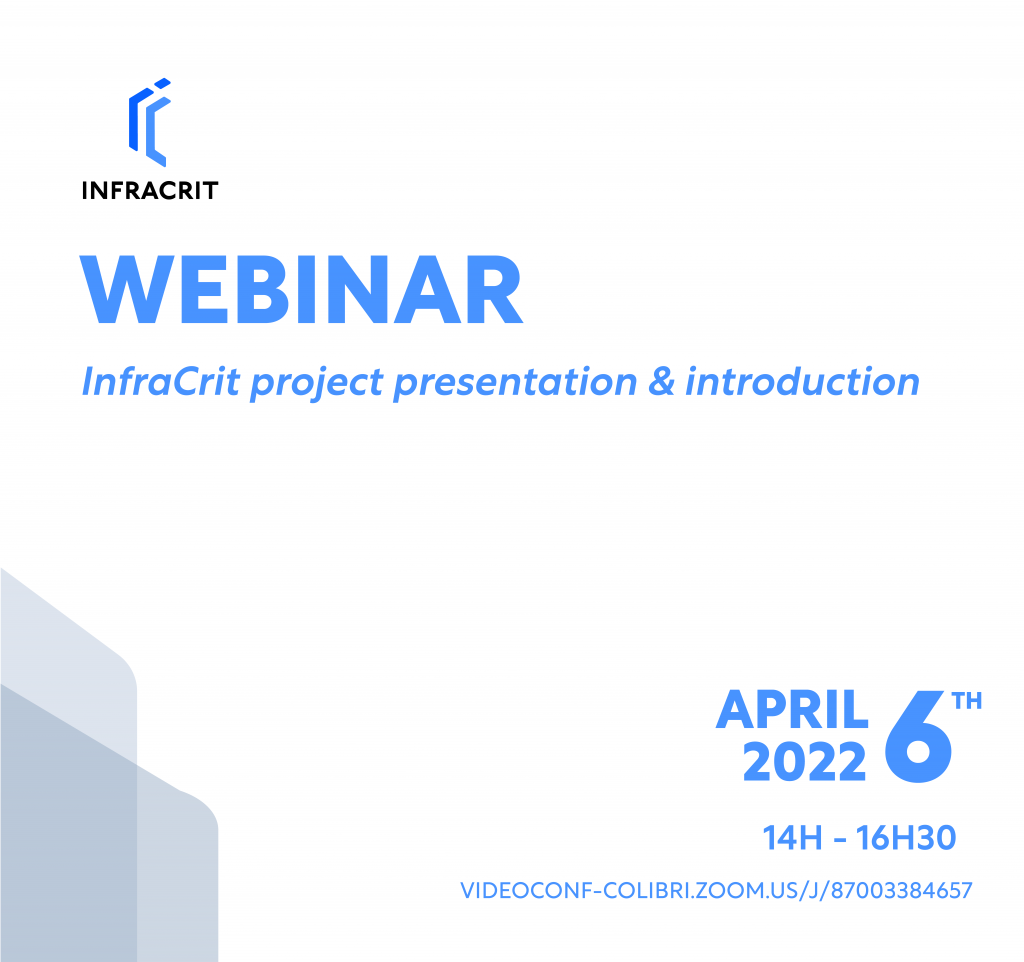 INFRACRIT

WEBINAR

InfraCrit project presentation & introduction

APRIL 2022 6TH

14H - 16H30

VIDEOCONF-COLIBRI.ZOOM.US/J/87003384657